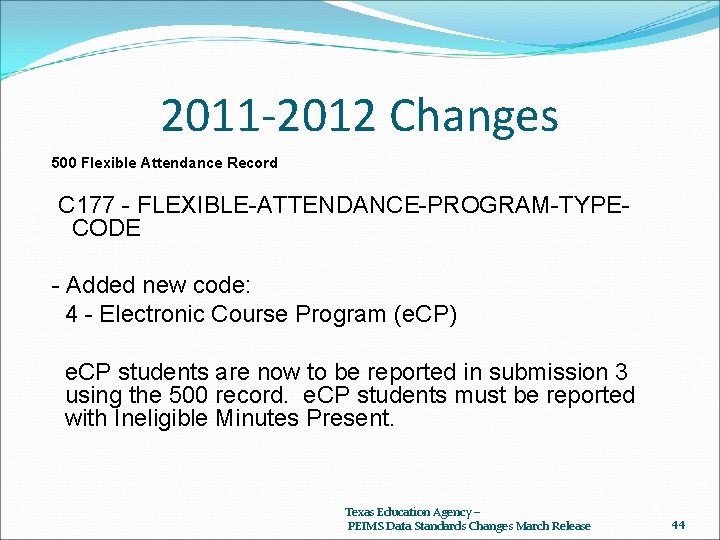 2011-2012 Changes

500 Flexible Attendance Record

C177 - FLEXIBLE-ATTENDANCE-PROGRAM-TYPE-CODE

- Added new code:
4 - Electronic Course Program (eCP)

eCP students are now to be reported in submission 3 using the 500 record. eCP students must be reported with Ineligible Minutes Present.

Texas Education Agency –
PEIMS Data Standards Changes March Release

44